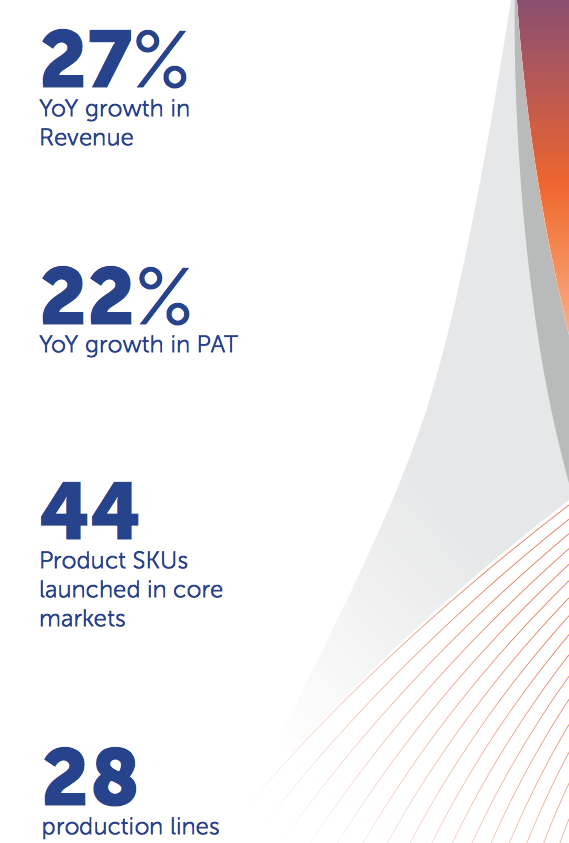 27%
YoY growth in Revenue

22%
YoY growth in PAT

44
Product SKUs launched in core markets

28
production lines